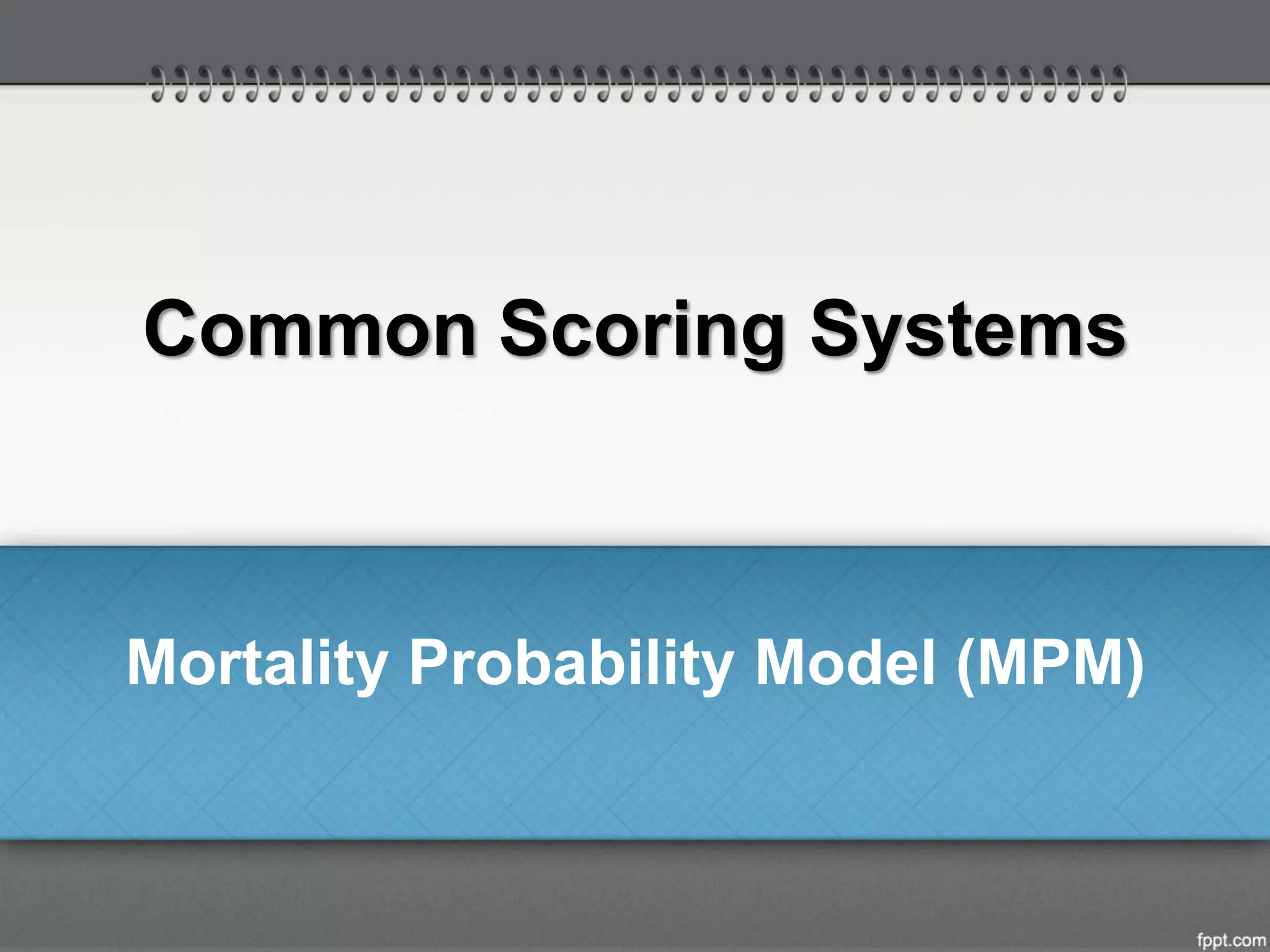 Common Scoring Systems

Mortality Probability Model (MPM)

fppt.com